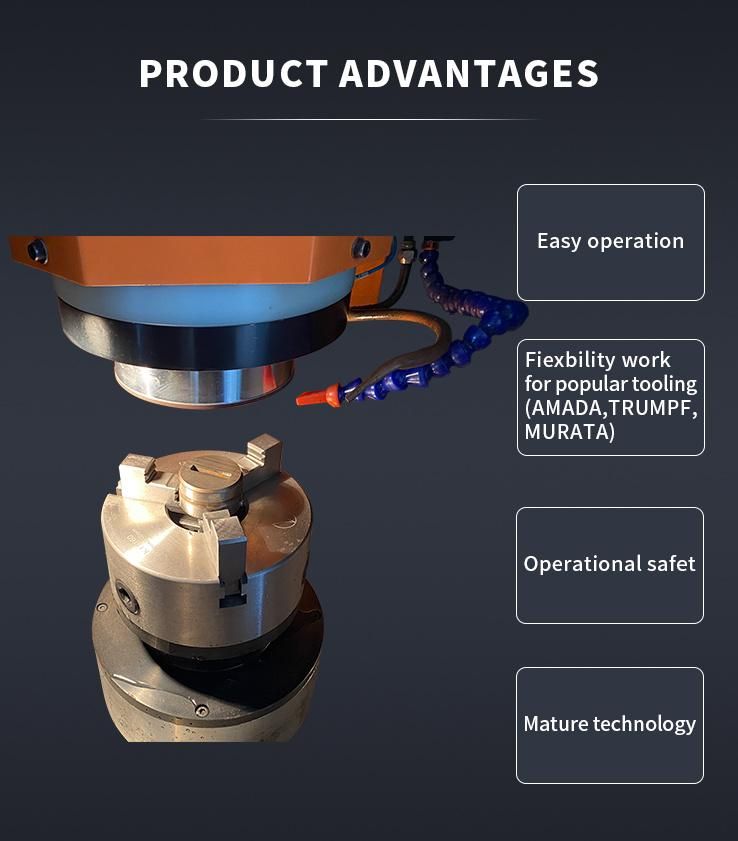 PRODUCT ADVANTAGES

Easy operation

Fiexbility work for popular tooling (AMADA,TRUMPF, MURATA)

Operational safet

Mature technology